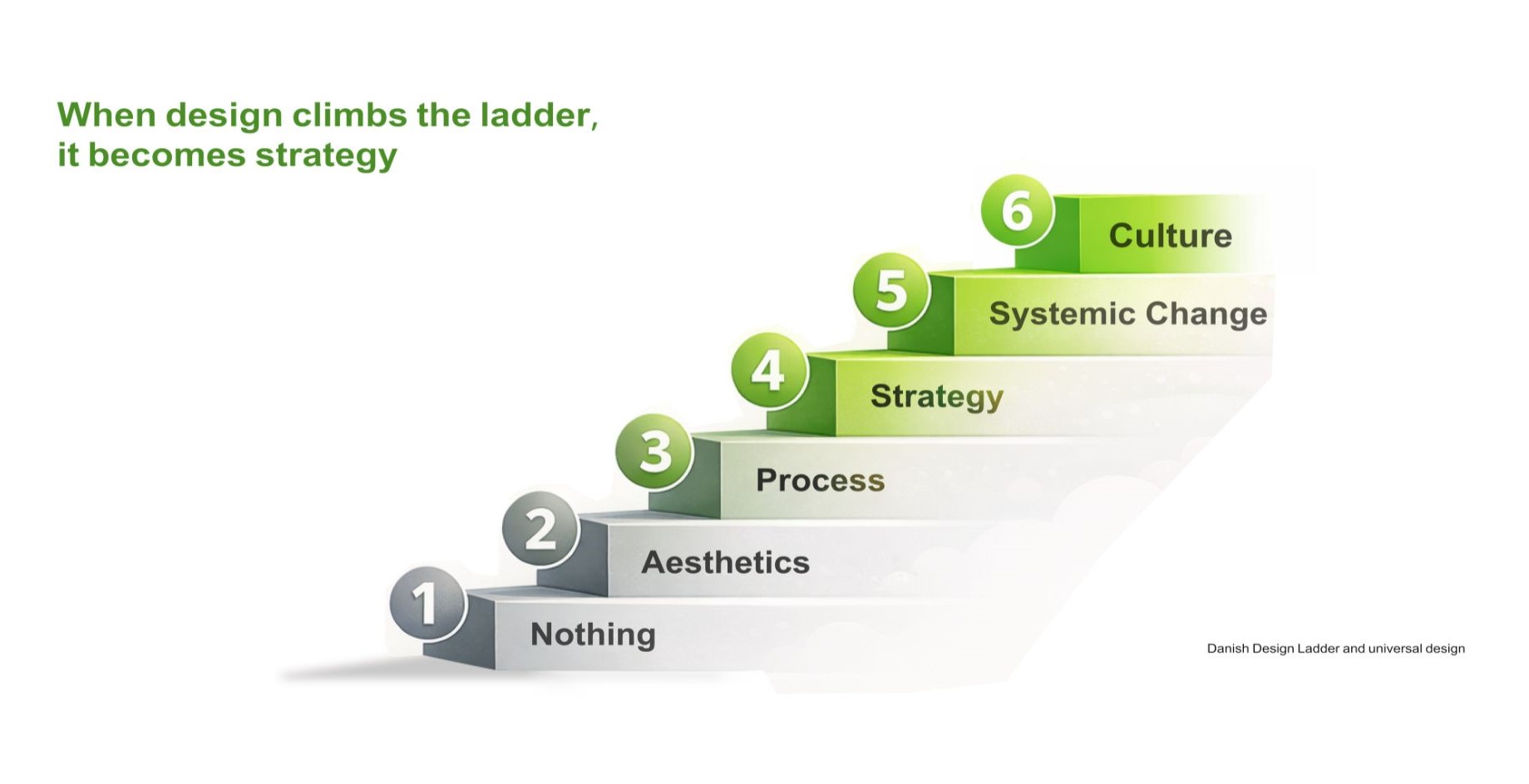 When design climbs the ladder, it becomes strategy

6 Culture

5 Systemic Change

4 Strategy

3 Process

2 Aesthetics

1 Nothing

Danish Design Ladder and universal design